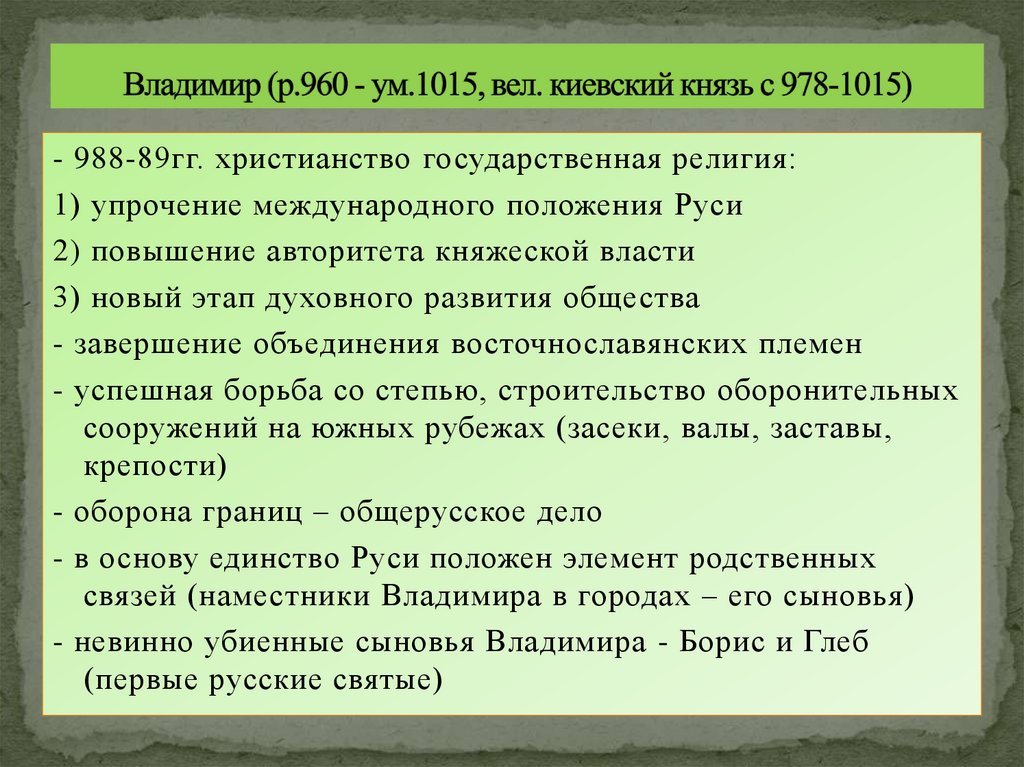 Владимир (р.960 - ум.1015, вел. киевский князь с 978-1015)

- 988-89гг. христианство государственная религия:

1) упрочение международного положения Руси

2) повышение авторитета княжеской власти

3) новый этап духовного развития общества

- завершение объединения восточнославянских племен

- успешная борьба со степью, строительство оборонительных сооружений на южных рубежах (засеки, валы, заставы, крепости)

- оборона границ – общерусское дело

- в основу единство Руси положен элемент родственных связей (наместники Владимира в городах – его сыновья)

- невинно убиенные сыновья Владимира - Борис и Глеб (первые русские святые)